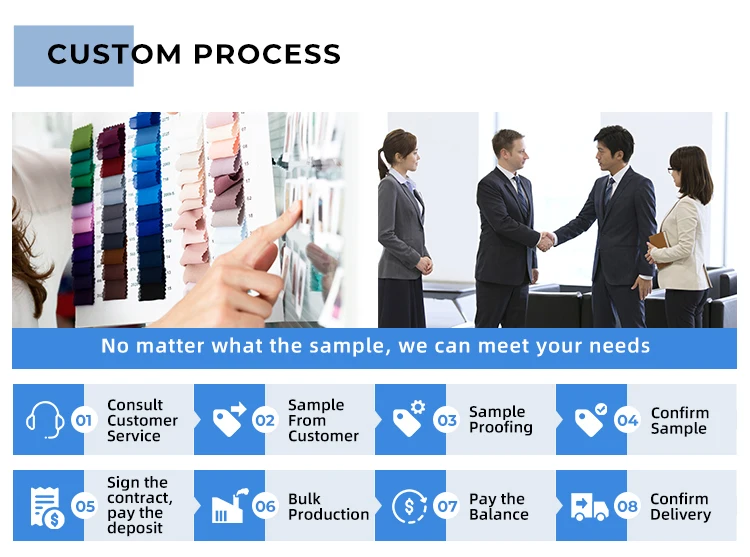 CUSTOM PROCESS

No matter what the sample, we can meet your needs

01 Consult Customer Service

02 Sample From Customer

03 Sample Proofing

04 Confirm Sample

05 Sign the contract, pay the deposit

06 Bulk Production

07 Pay the Balance

08 Confirm Delivery